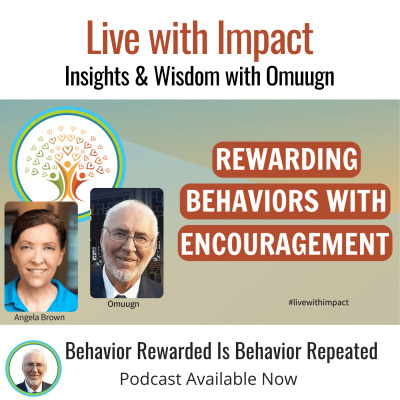 Live with Impact
Insights & Wisdom with Omuugn

REWARDING BEHAVIORS WITH ENCOURAGEMENT

Angela Brown

Omuugn

#livewithimpact

Behavior Rewarded Is Behavior Repeated
Podcast Available Now